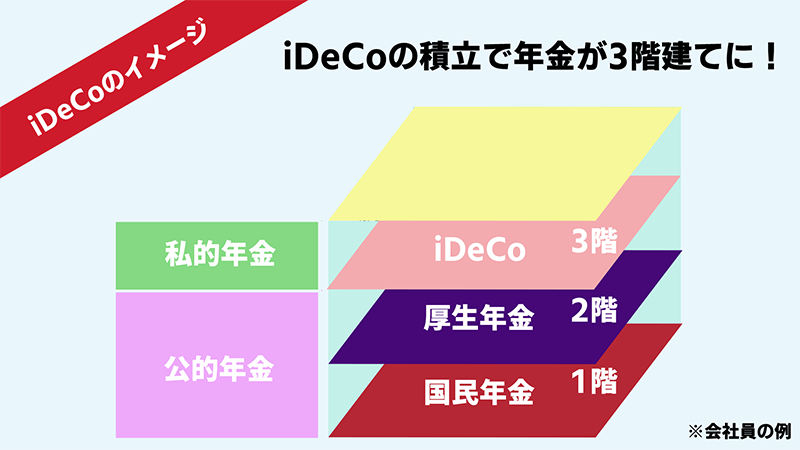 iDeCoのイメージ

iDeCoの積立で年金が3階建てに！

私的年金

公的年金

iDeCo 3階

厚生年金 2階

国民年金 1階

※会社員の例